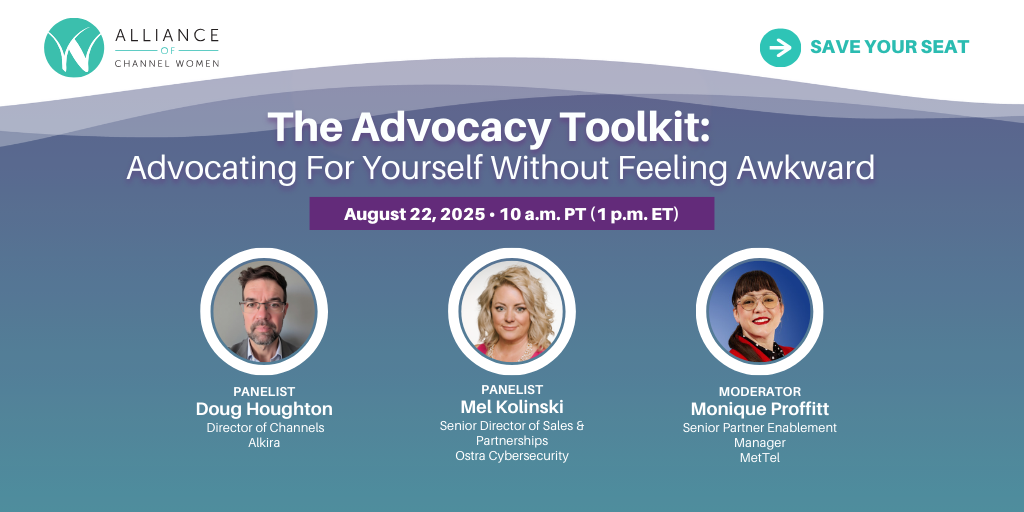 ALLIANCE OF CHANNEL WOMEN

SAVE YOUR SEAT

The Advocacy Toolkit:
Advocating For Yourself Without Feeling Awkward

August 22, 2025 • 10 a.m. PT (1 p.m. ET)

PANELIST
Doug Houghton
Director of Channels
Alkira

PANELIST
Mel Kolinski
Senior Director of Sales & Partnerships
Ostra Cybersecurity

MODERATOR
Monique Proffitt
Senior Partner Enablement Manager
MetTel